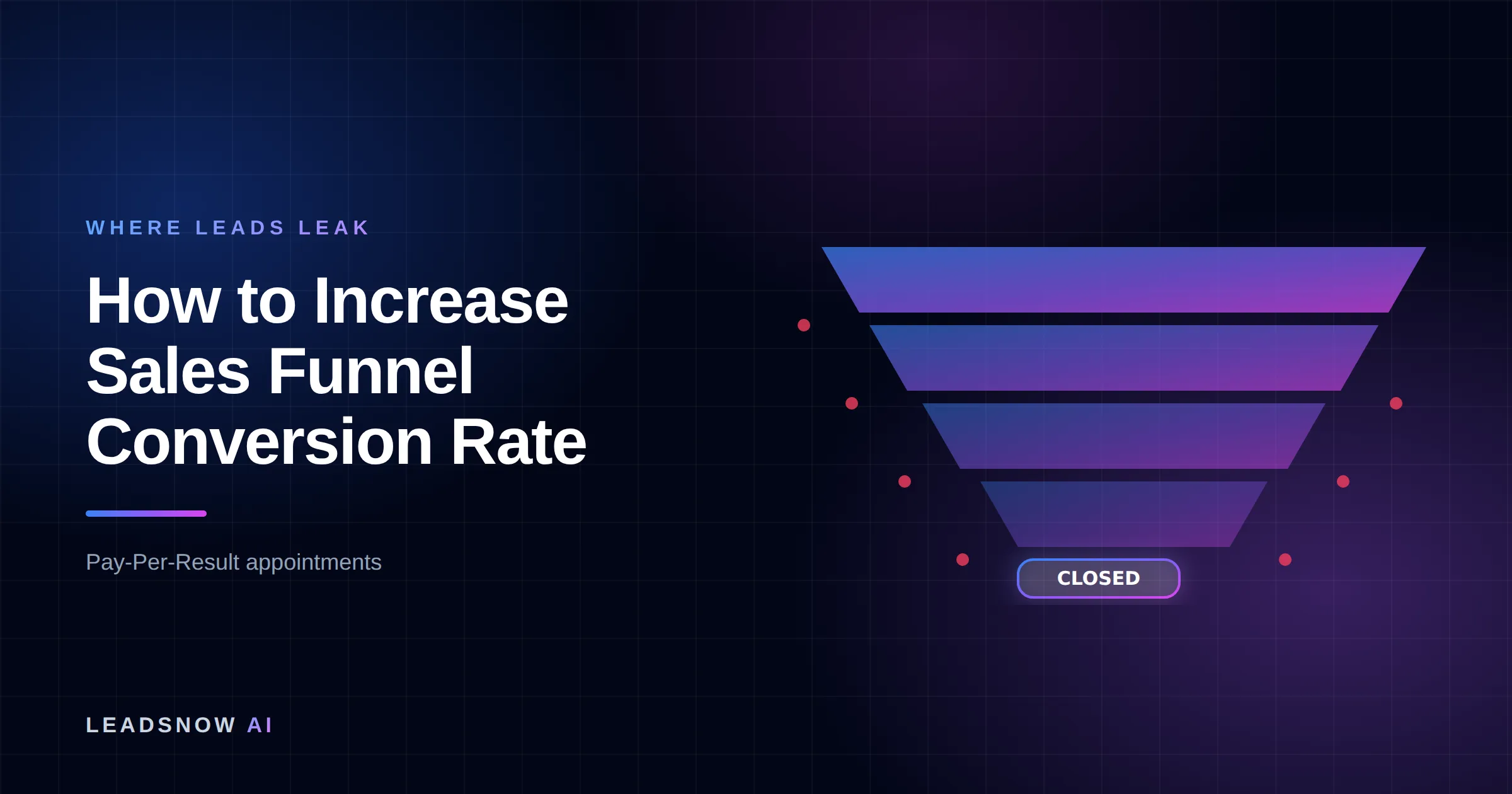 WHERE LEADS LEAK

How to Increase Sales Funnel Conversion Rate

Pay-Per-Result appointments

CLOSED

LEADSNOW AI